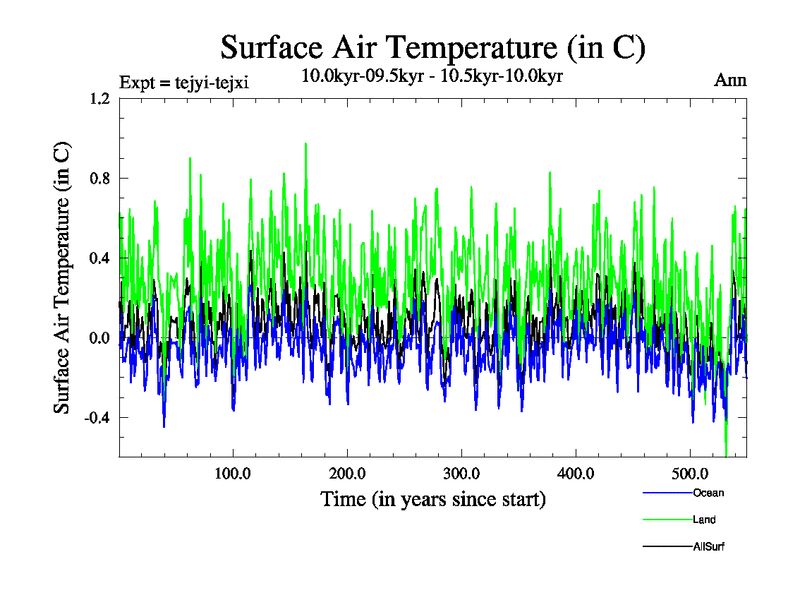 Surface Air Temperature (in C)

Expt = tejyi-tejxi

10.0kyr-09.5kyr - 10.5kyr-10.0kyr

Ann

Surface Air Temperature (in C)

1.2

0.8

0.4

0.0

-0.4

100.0

200.0

300.0

400.0

500.0

Time (in years since start)

Ocean

Land

AllSurf